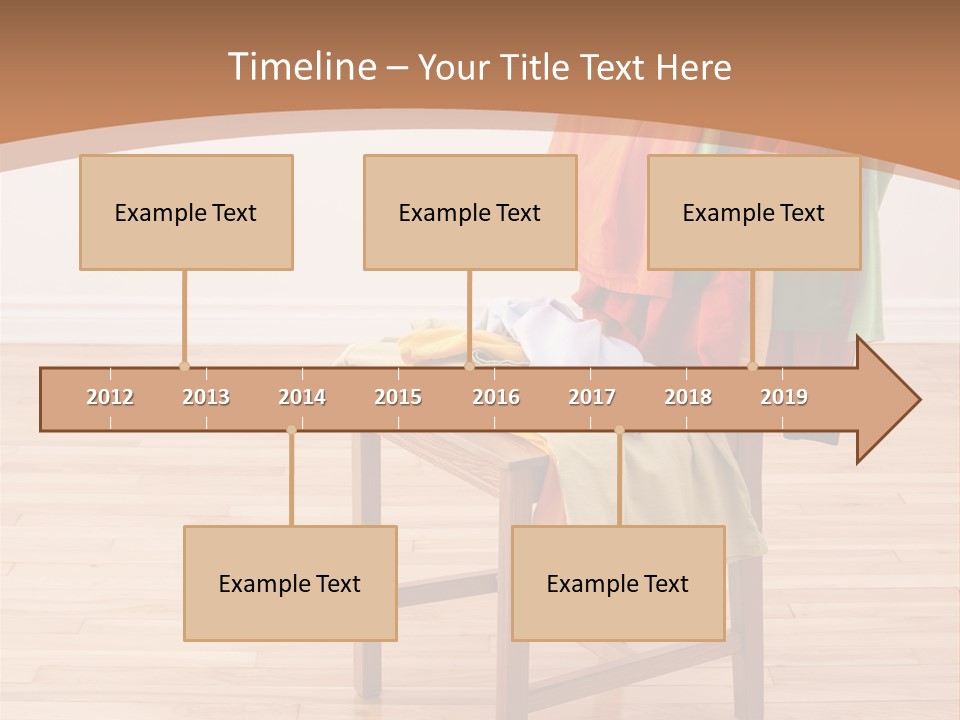 Timeline – Your Title Text Here

Example Text

Example Text

Example Text

2012 2013 2014 2015 2016 2017 2018 2019

Example Text

Example Text